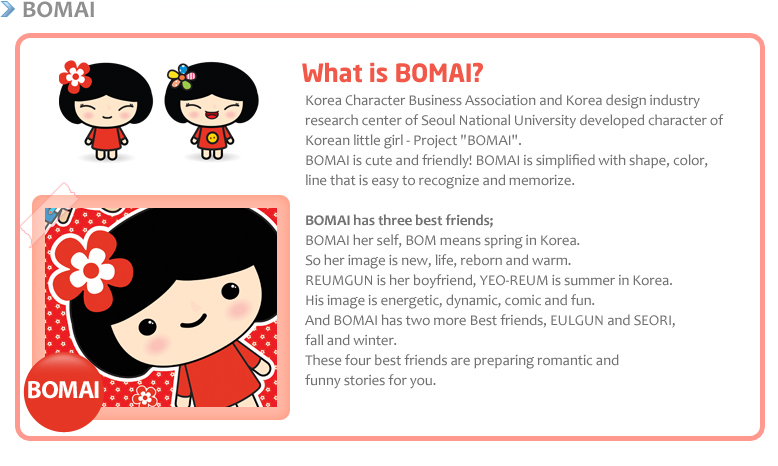 BOMAI

What is BOMAI?

Korea Character Business Association and Korea design industry research center of Seoul National University developed character of Korean little girl - Project "BOMAI".
BOMAI is cute and friendly! BOMAI is simplified with shape, color, line that is easy to recognize and memorize.

BOMAI has three best friends;
BOMAI her self, BOM means spring in Korea.
So her image is new, life, reborn and warm.
REUMGUN is her boyfriend, YEO-REUM is summer in Korea.
His image is energetic, dynamic, comic and fun.
And BOMAI has two more Best friends, EULGUN and SEORI, fall and winter.
These four best friends are preparing romantic and funny stories for you.

BOMAI